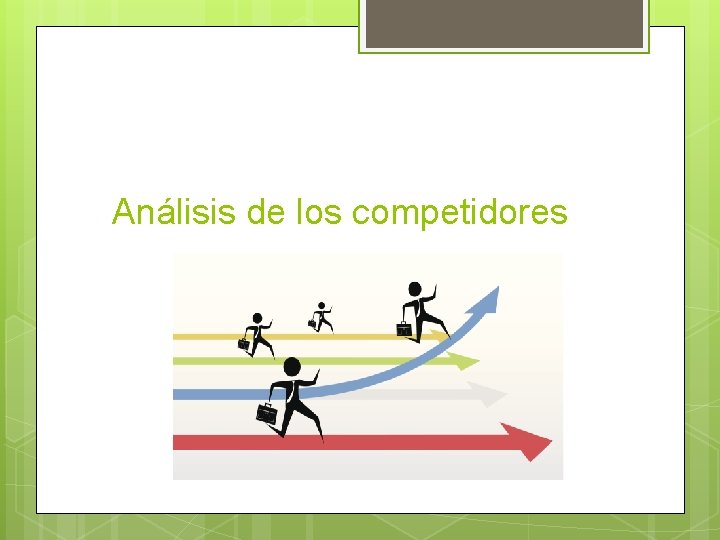 Análisis de los competidores